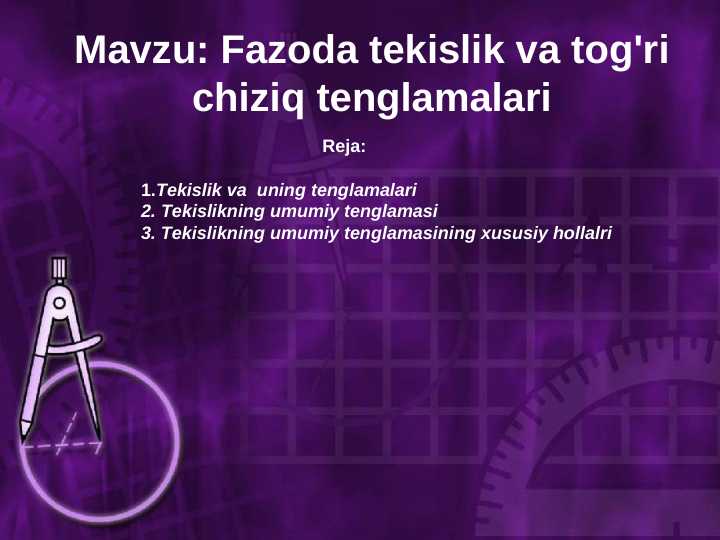 Mavzu: Fazoda tekislik va tog'ri chiziq tenglamalari

Reja:

1.Tekislik va uning tenglamalari
2. Tekislikning umumiy tenglamasi
3. Tekislikning umumiy tenglamasining xususiy hollalri